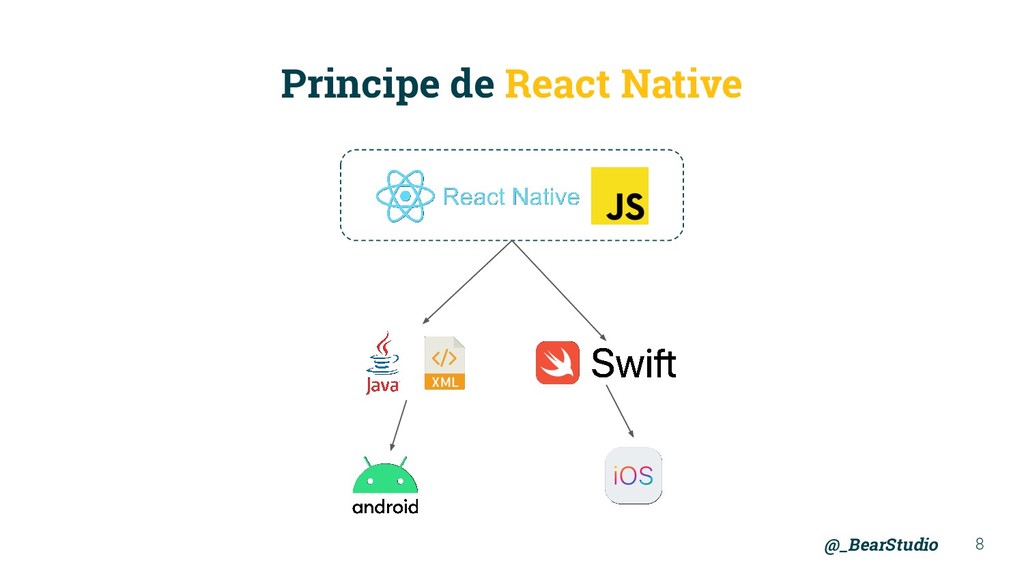 Principe de React Native

React Native JS

Java </> XML

Swift

android

iOS

@_BearStudio 8